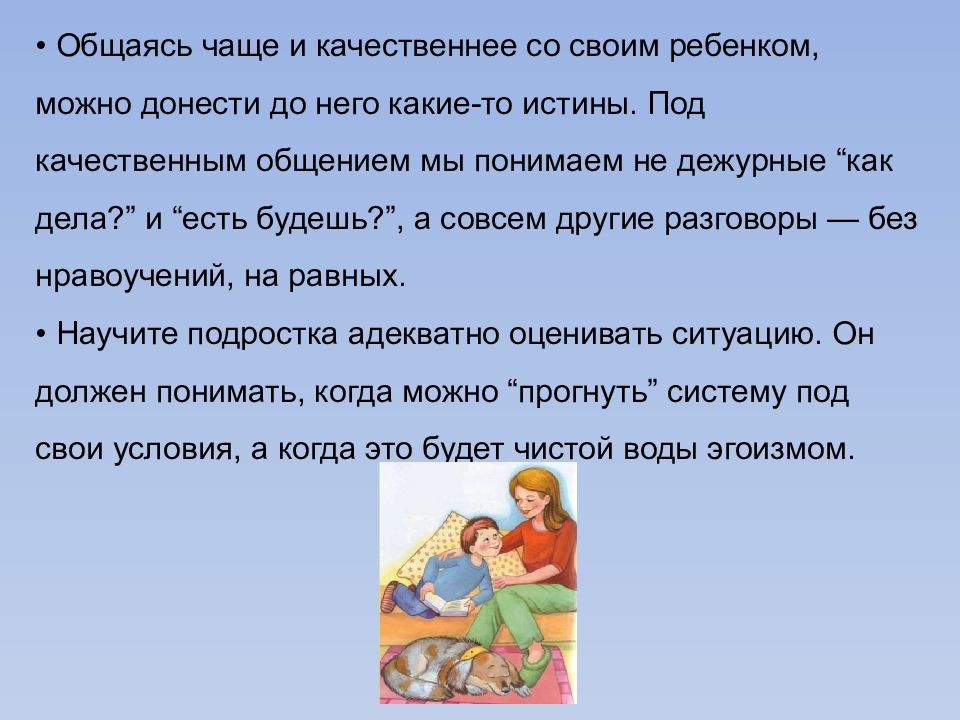 • Общаясь чаще и качественнее со своим ребенком, можно донести до него какие-то истины. Под качественным общением мы понимаем не дежурные “как дела?” и “есть будешь?”, а совсем другие разговоры — без нравоучений, на равных.
• Научите подростка адекватно оценивать ситуацию. Он должен понимать, когда можно “прогнуть” систему под свои условия, а когда это будет чистой воды эгоизмом.